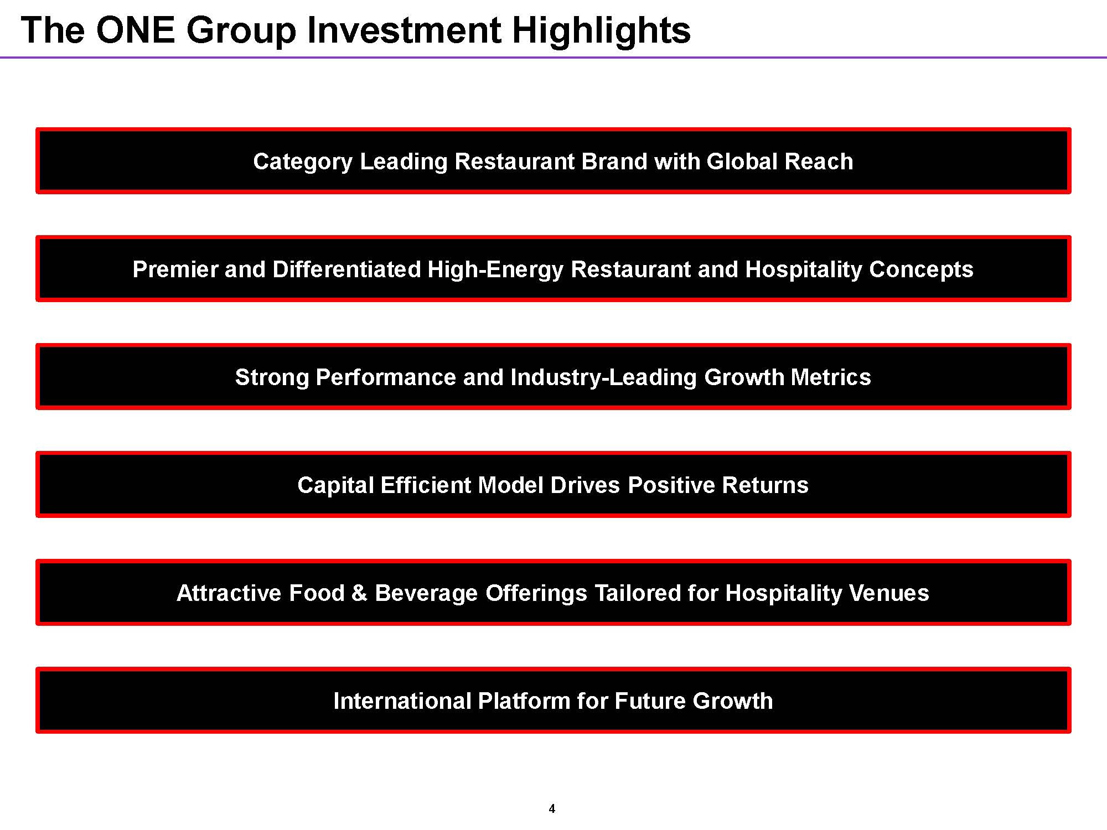 The ONE Group Investment Highlights

Category Leading Restaurant Brand with Global Reach

Premier and Differentiated High-Energy Restaurant and Hospitality Concepts

Strong Performance and Industry-Leading Growth Metrics

Capital Efficient Model Drives Positive Returns

Attractive Food & Beverage Offerings Tailored for Hospitality Venues

International Platform for Future Growth

4